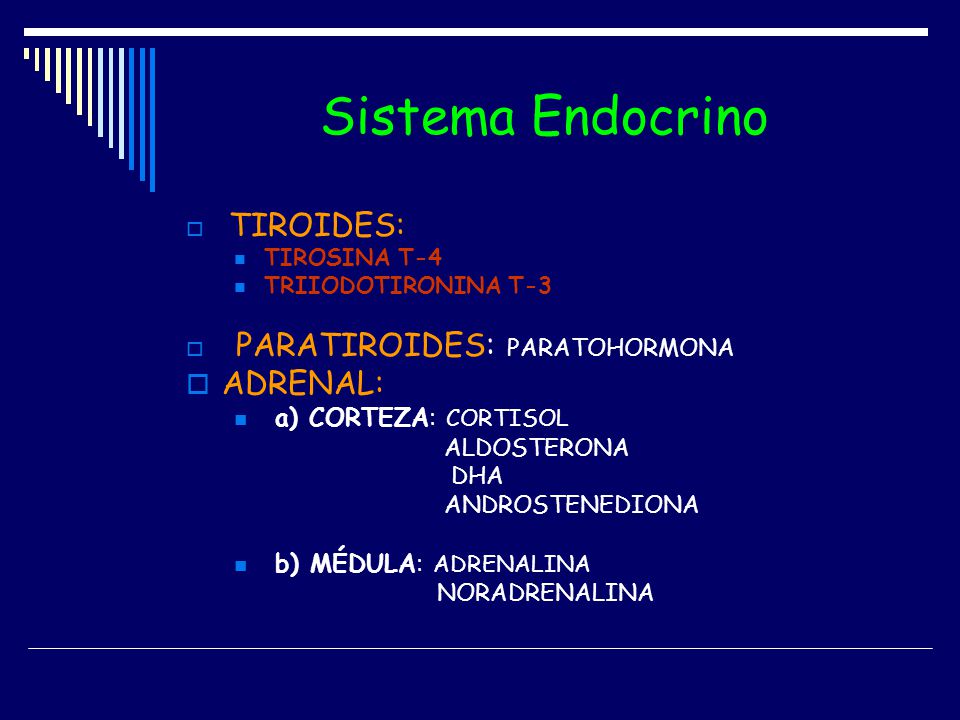 Sistema Endocrino

TIROIDES:
TIROSINA T-4
TRIIODOTIRONINA T-3

PARATIROIDES: PARATOHORMONA

ADRENAL:
a) CORTEZA: CORTISOL
ALDOSTERONA
DHA
ANDROSTENEDIONA

b) MÉDULA: ADRENALINA
NORADRENALINA